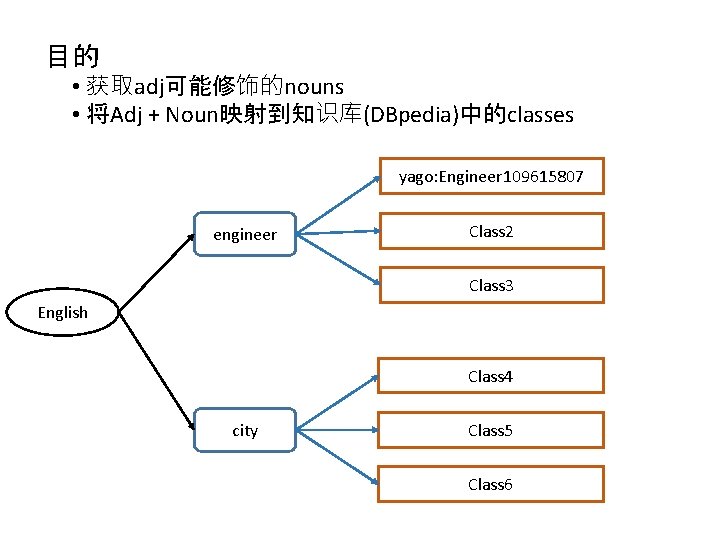 目的

• 获取adj可能修饰的nouns
• 将Adj + Noun映射到知识库(DBpedia)中的classes

English

engineer

city

yago:Engineer109615807

Class2

Class3

Class4

Class5

Class6